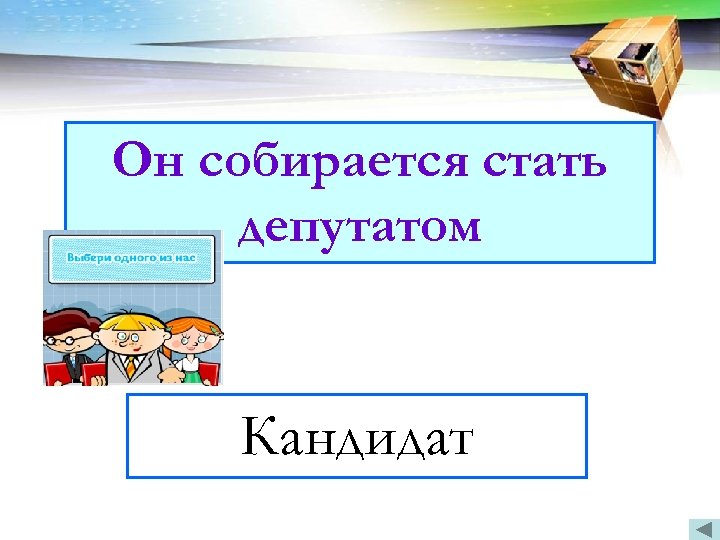 Он собирается стать депутатом

Выбери одного из нас

Кандидат